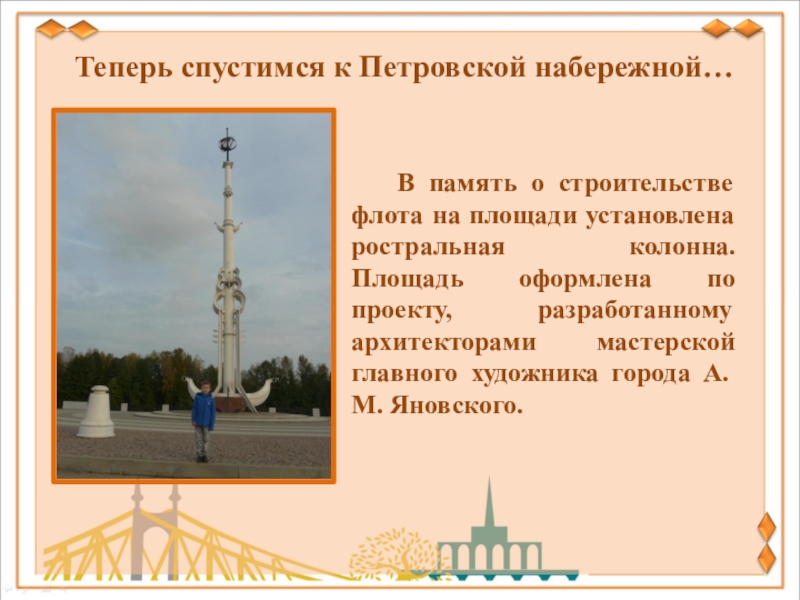 Теперь спустимся к Петровской набережной…

В память о строительстве флота на площади установлена ростральная колонна. Площадь оформлена по проекту, разработанному архитекторами мастерской главного художника города А. М. Яновского.